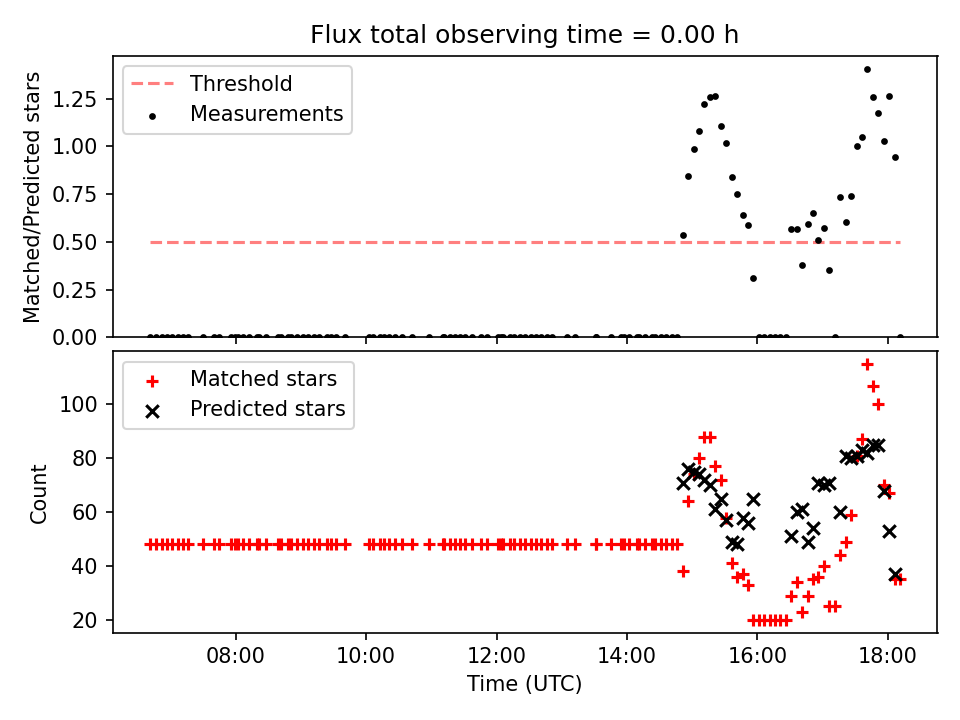 Flux total observing time = 0.00 h

Threshold
Measurements

Matched/Predicted stars

1.25
1.00
0.75
0.50
0.25
0.00

Matched stars
Predicted stars

Count

100
80
60
40
20

08:00
10:00
12:00
14:00
16:00
18:00

Time (UTC)